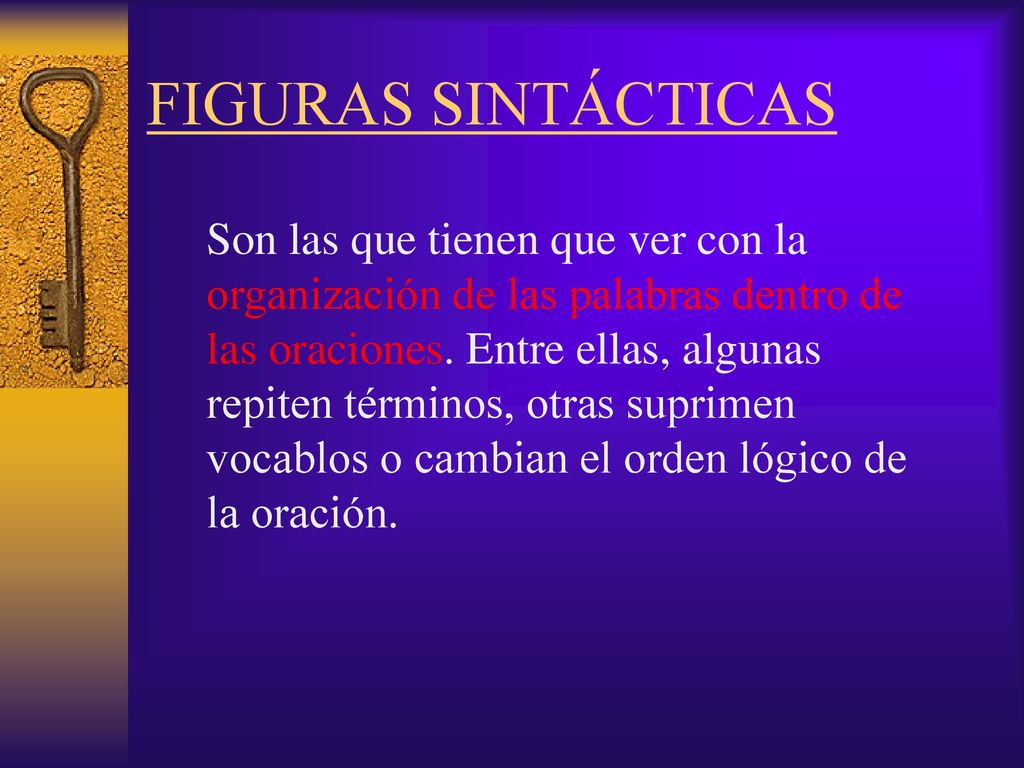 FIGURAS SINTÁCTICAS

Son las que tienen que ver con la organización de las palabras dentro de las oraciones. Entre ellas, algunas repiten términos, otras suprimen vocablos o cambian el orden lógico de la oración.